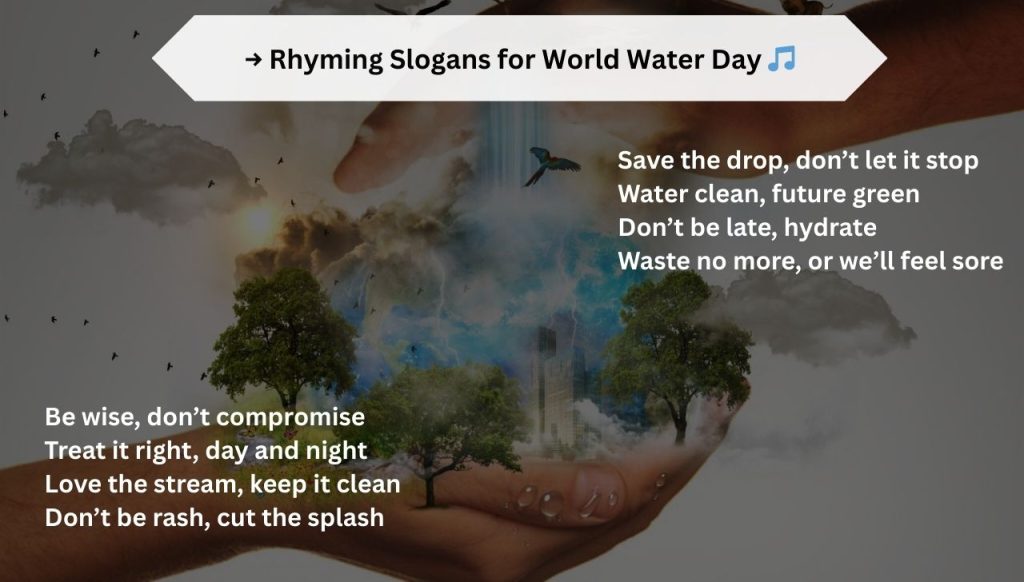 → Rhyming Slogans for World Water Day 🎵

Save the drop, don’t let it stop
Water clean, future green
Don’t be late, hydrate
Waste no more, or we’ll feel sore

Be wise, don’t compromise
Treat it right, day and night
Love the stream, keep it clean
Don’t be rash, cut the splash